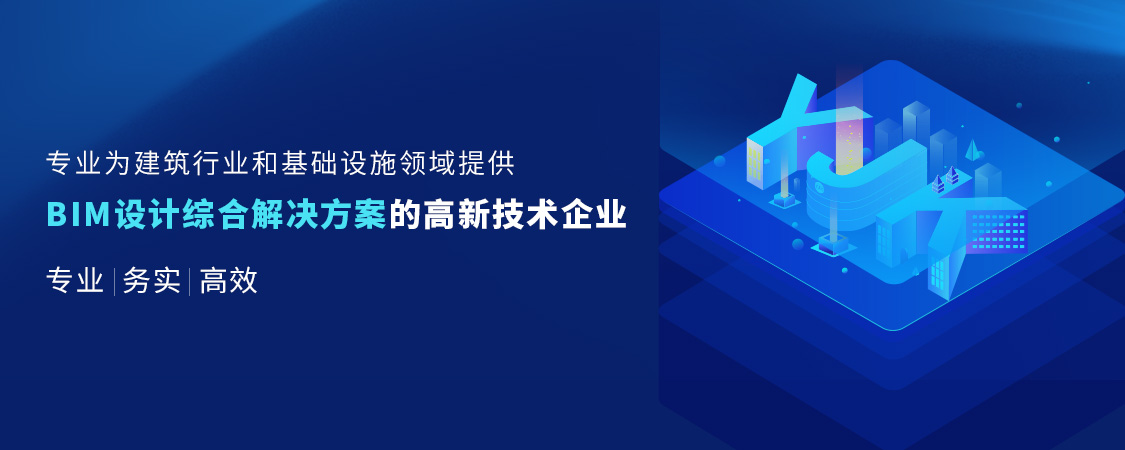 专业为建筑行业和基础设施领域提供
BIM设计综合解决方案的高新技术企业
专业 | 务实 | 高效